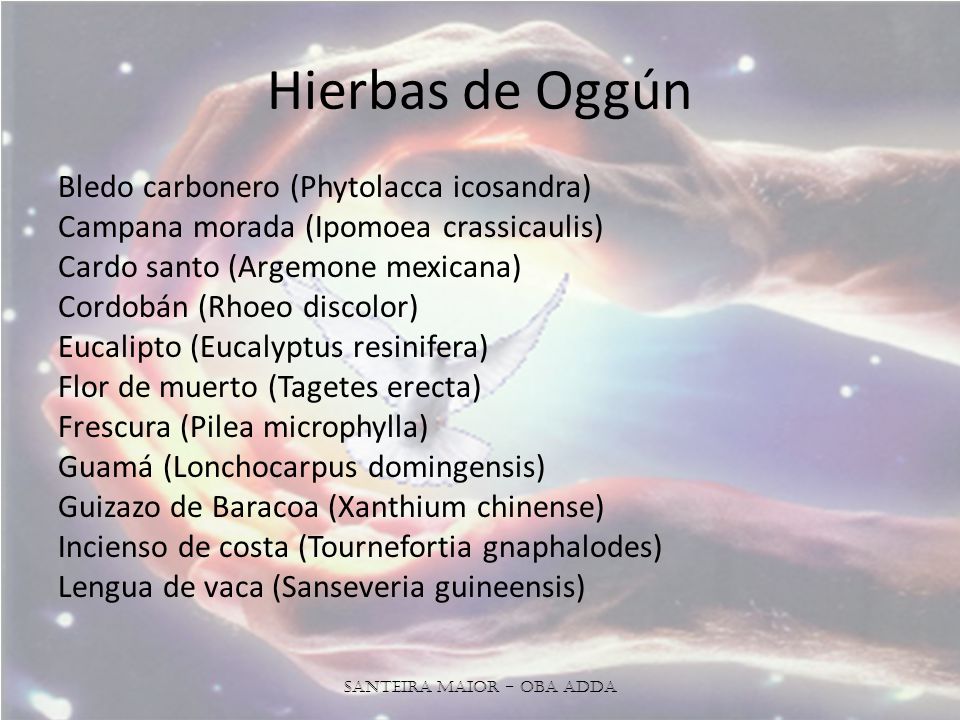 Hierbas de Oggún

Bledo carbonero (Phytolacca icosandra)
Campana morada (Ipomoea crassicaulis)
Cardo santo (Argemone mexicana)
Cordobán (Rhoeo discolor)
Eucalipto (Eucalyptus resinifera)
Flor de muerto (Tagetes erecta)
Frescura (Pilea microphylla)
Guamá (Lonchocarpus domingensis)
Guizazo de Baracoa (Xanthium chinense)
Incienso de costa (Tournefortia gnaphalodes)
Lengua de vaca (Sanseveria guineensis)

SANTEIRA MAIOR – OBA ADDA